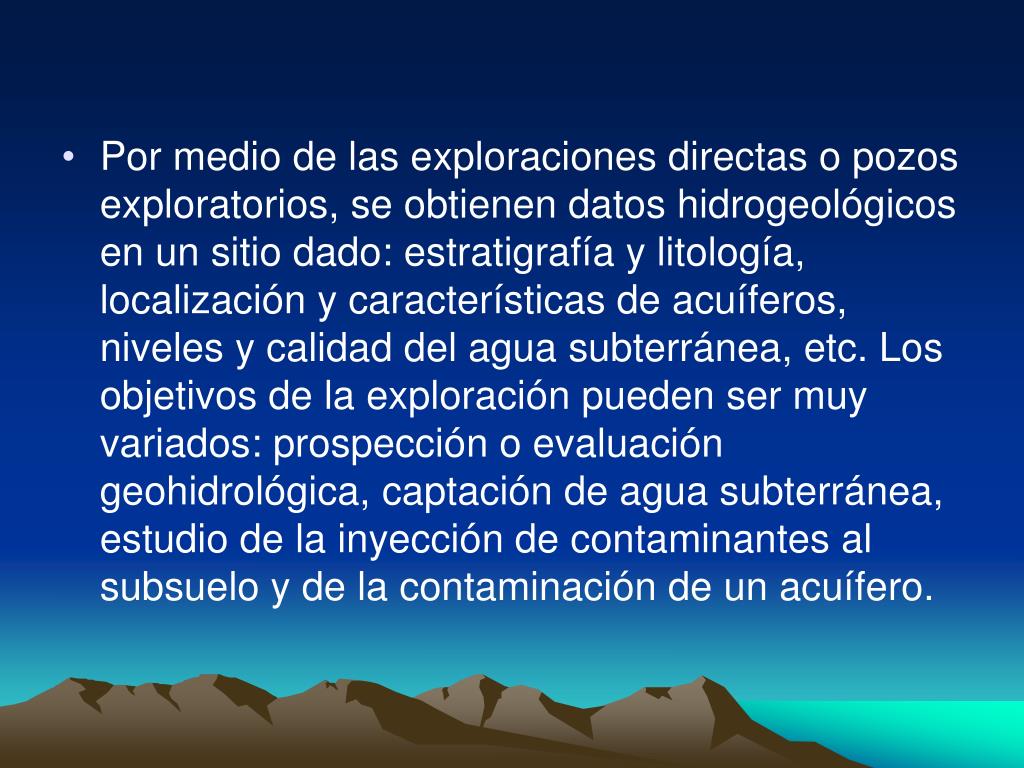 • Por medio de las exploraciones directas o pozos exploratorios, se obtienen datos hidrogeológicos en un sitio dado: estratigrafía y litología, localización y características de acuíferos, niveles y calidad del agua subterránea, etc. Los objetivos de la exploración pueden ser muy variados: prospección o evaluación geohidrológica, captación de agua subterránea, estudio de la inyección de contaminantes al subsuelo y de la contaminación de un acuífero.